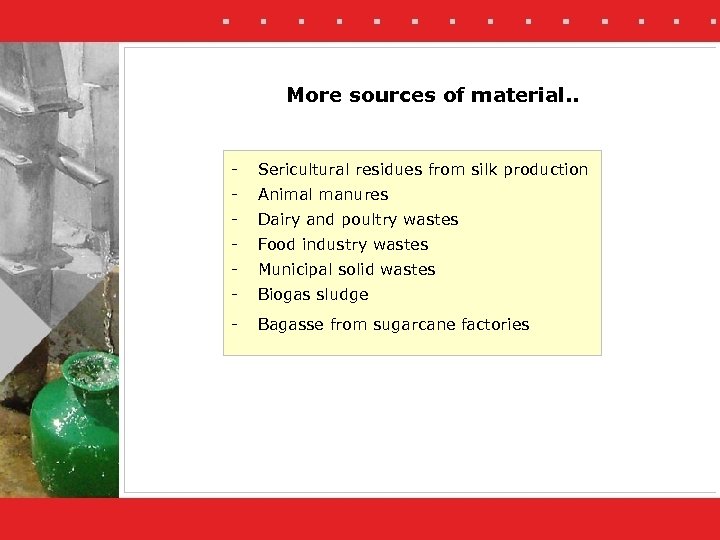 More sources of material..

- Sericultural residues from silk production
- Animal manures
- Dairy and poultry wastes
- Food industry wastes
- Municipal solid wastes
- Biogas sludge
- Bagasse from sugarcane factories